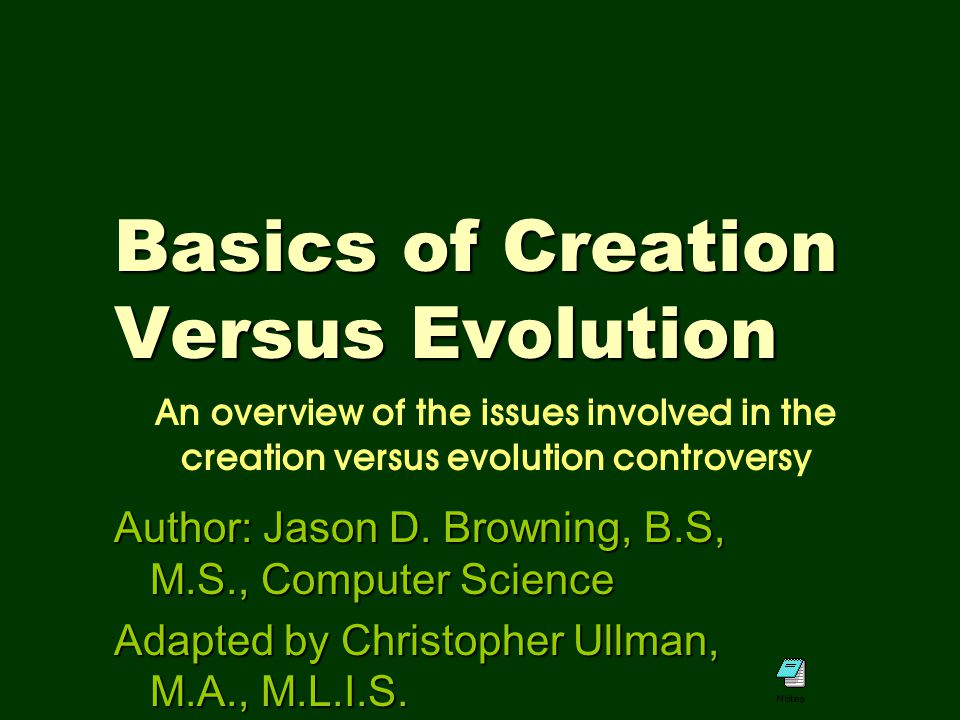 Basics of Creation Versus Evolution

An overview of the issues involved in the creation versus evolution controversy

Author: Jason D. Browning, B.S, M.S., Computer Science

Adapted by Christopher Ullman, M.A., M.L.I.S.

Notes